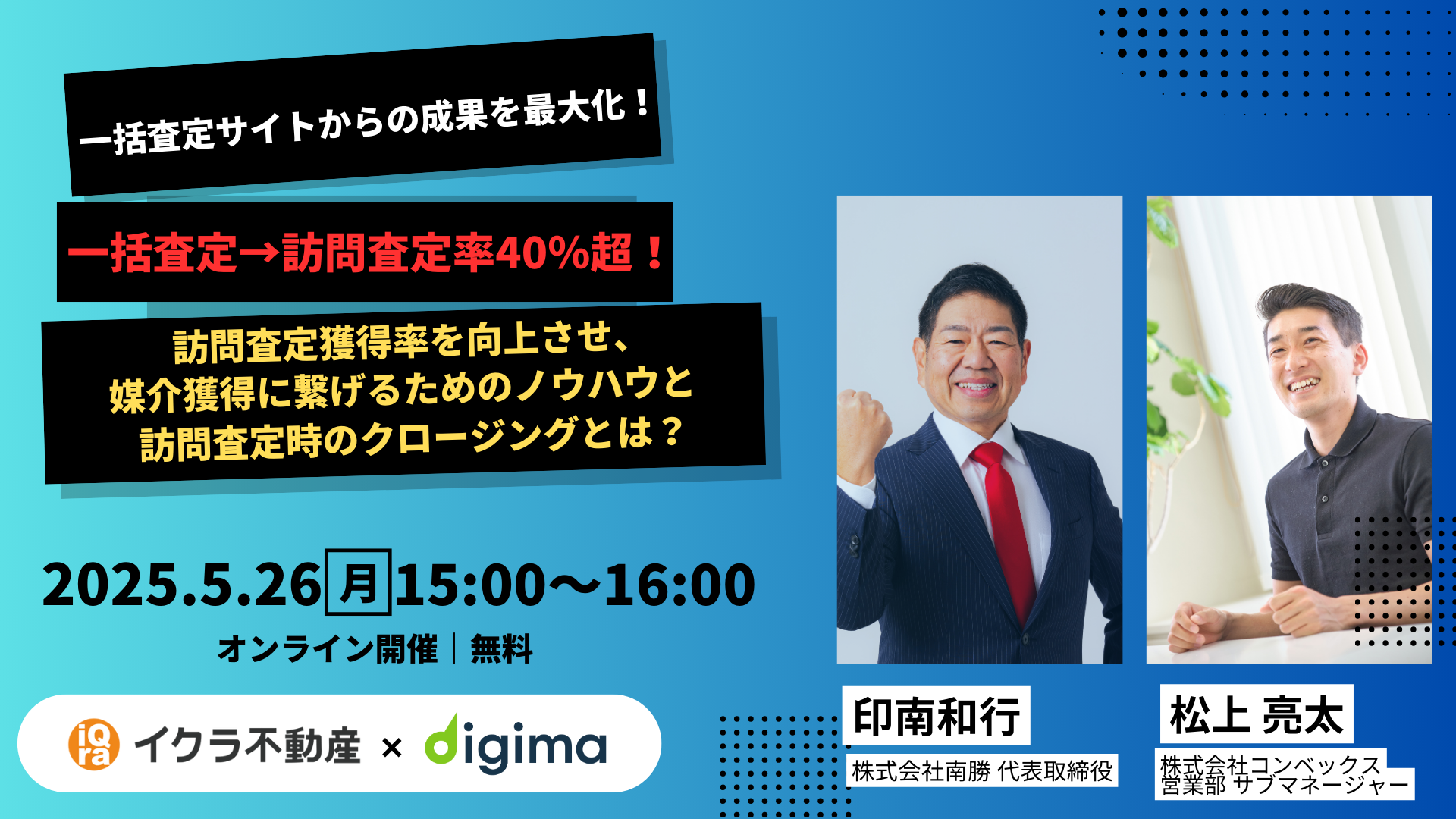 一括査定サイトからの成果を最大化！

一括査定→訪問査定率40%超！

訪問査定獲得率を向上させ、
媒介獲得に繋げるためのノウハウと
訪問査定時のクロージングとは？

2025.5.26 月 15:00〜16:00

オンライン開催｜無料

iQra イクラ不動産 × digima

印南和行
株式会社南勝 代表取締役

松上 亮太
株式会社コンベックス
営業部 サブマネージャー